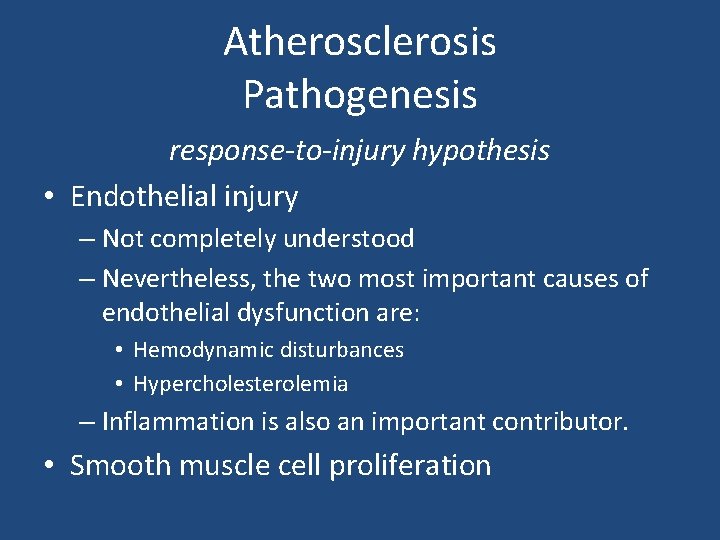 Atherosclerosis
Pathogenesis

response-to-injury hypothesis

• Endothelial injury
– Not completely understood
– Nevertheless, the two most important causes of endothelial dysfunction are:
• Hemodynamic disturbances
• Hypercholesterolemia
– Inflammation is also an important contributor.
• Smooth muscle cell proliferation